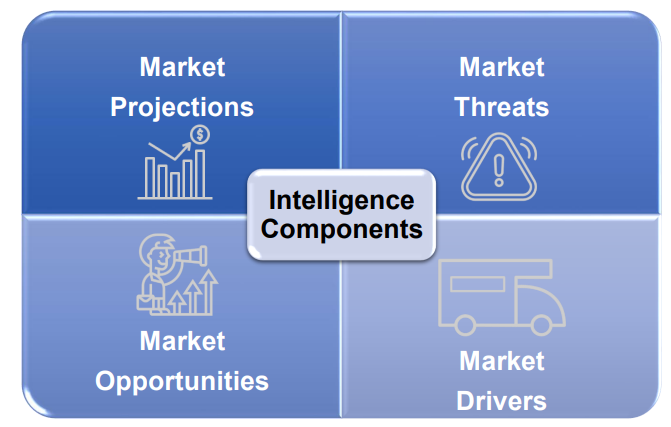 Market Projections

Market Threats

Intelligence Components

Market Opportunities

Market Drivers